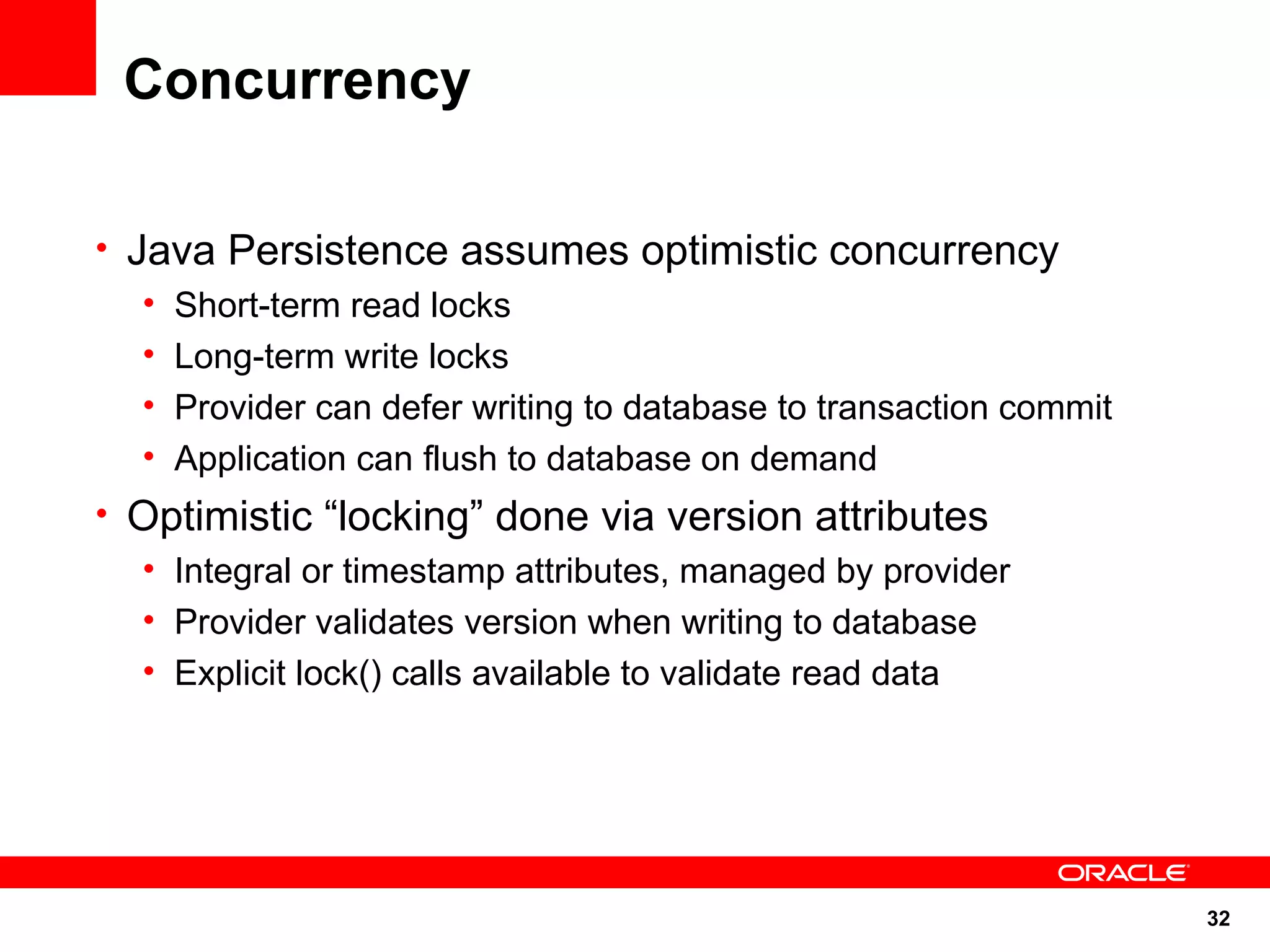 Concurrency

• Java Persistence assumes optimistic concurrency
  • Short-term read locks
  • Long-term write locks
  • Provider can defer writing to database to transaction commit
  • Application can flush to database on demand
• Optimistic “locking” done via version attributes
  • Integral or timestamp attributes, managed by provider
  • Provider validates version when writing to database
  • Explicit lock() calls available to validate read data

ORACLE

32